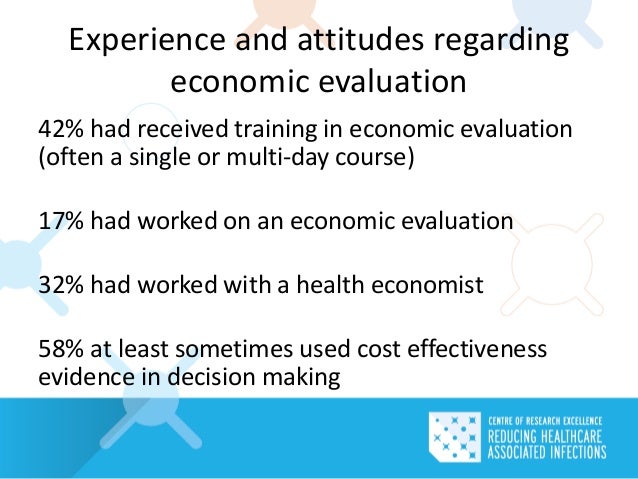 Experience and attitudes regarding economic evaluation

42% had received training in economic evaluation (often a single or multi-day course)

17% had worked on an economic evaluation

32% had worked with a health economist

58% at least sometimes used cost effectiveness evidence in decision making

CENTRE OF RESEARCH EXCELLENCE
REDUCING HEALTHCARE ASSOCIATED INFECTIONS